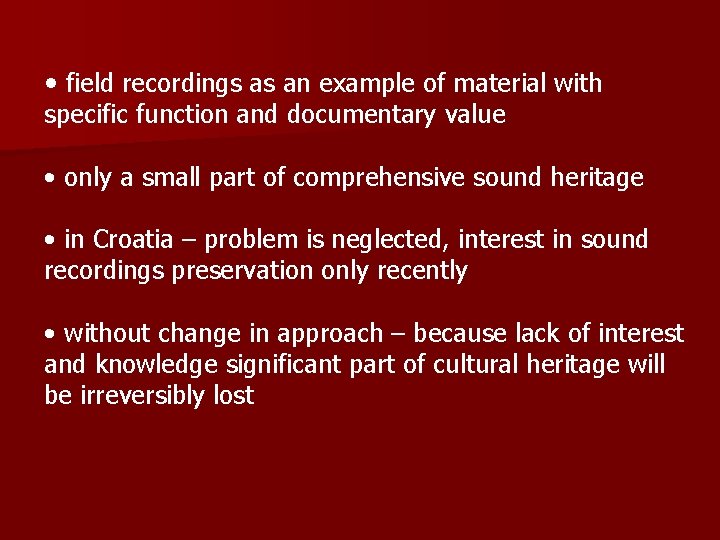 • field recordings as an example of material with specific function and documentary value

• only a small part of comprehensive sound heritage

• in Croatia – problem is neglected, interest in sound recordings preservation only recently

• without change in approach – because lack of interest and knowledge significant part of cultural heritage will be irreversibly lost